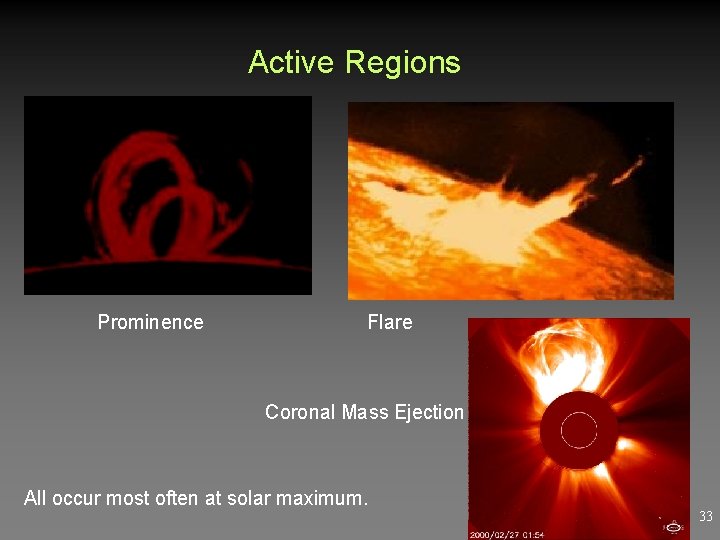 Active Regions

Prominence

Flare

Coronal Mass Ejection

All occur most often at solar maximum.

2000/02/27 01:54

33